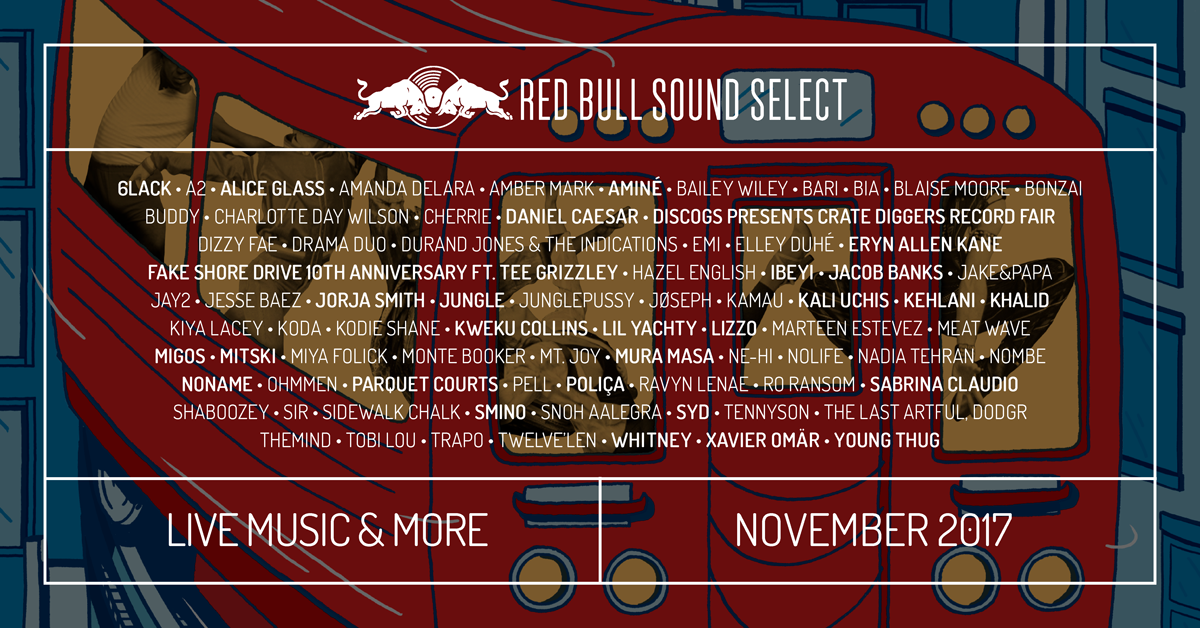 RED BULL SOUND SELECT

6LACK • A2 • ALICE GLASS • AMANDA DELARA • AMBER MARK • AMINÉ • BAILEY WILEY • BARI • BIA • BLAISE MOORE • BONZAI BUDDY • CHARLOTTE DAY WILSON • CHERRIE • DANIEL CAESAR • DISCOGS PRESENTS CRATE DIGGERS RECORD FAIR DIZZY FAE • DRAMA DUO • DURAND JONES & THE INDICATIONS • EMI • ELLEY DUHÉ • ERYN ALLEN KANE FAKE SHORE DRIVE 10TH ANNIVERSARY FT. TEE GRIZZLEY • HAZEL ENGLISH • IBEYI • JACOB BANKS • JAKE&PAPA JAY2 • JESSE BAEZ • JORJA SMITH • JUNGLE • JUNGLEPUSSY • JØSEPH • KAMAU • KALI UCHIS • KEHLANI • KHALID KIYA LACEY • KODA • KODIE SHANE • KWEKU COLLINS • LIL YACHTY • LIZZO • MARTEEN ESTEVEZ • MEAT WAVE MIGOS • MITSKI • MIYA FOLICK • MONTE BOOKER • MT. JOY • MURA MASA • NE-HI • NOLIFE • NADIA TEHRAN • NOMBE NONAME • OHMMEN • PARQUET COURTS • PELL • POLIÇA • RAVYN LENAE • RO RANSOM • SABRINA CLAUDIO SHABOOZEY • SIR • SIDEWALK CHALK • SMINO • SNOH AALEGRA • SYD • TENNYSON • THE LAST ARTFUL, DODGR THEMIND • TOBI LOU • TRAPO • TWELVE'LEN • WHITNEY • XAVIER OMÄR • YOUNG THUG

LIVE MUSIC & MORE

NOVEMBER 2017